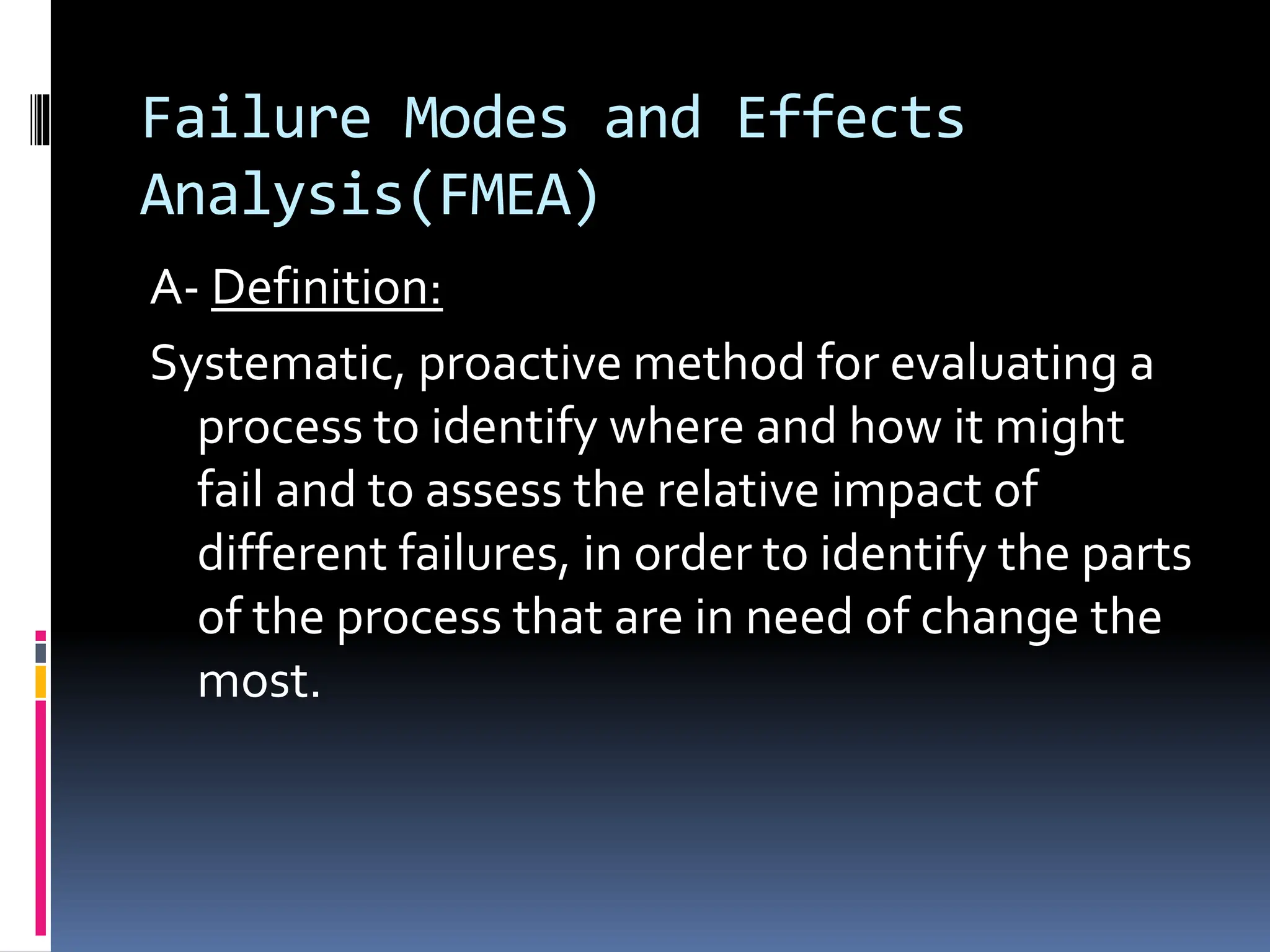 Failure Modes and Effects Analysis(FMEA)

A- Definition:

Systematic, proactive method for evaluating a process to identify where and how it might fail and to assess the relative impact of different failures, in order to identify the parts of the process that are in need of change the most.